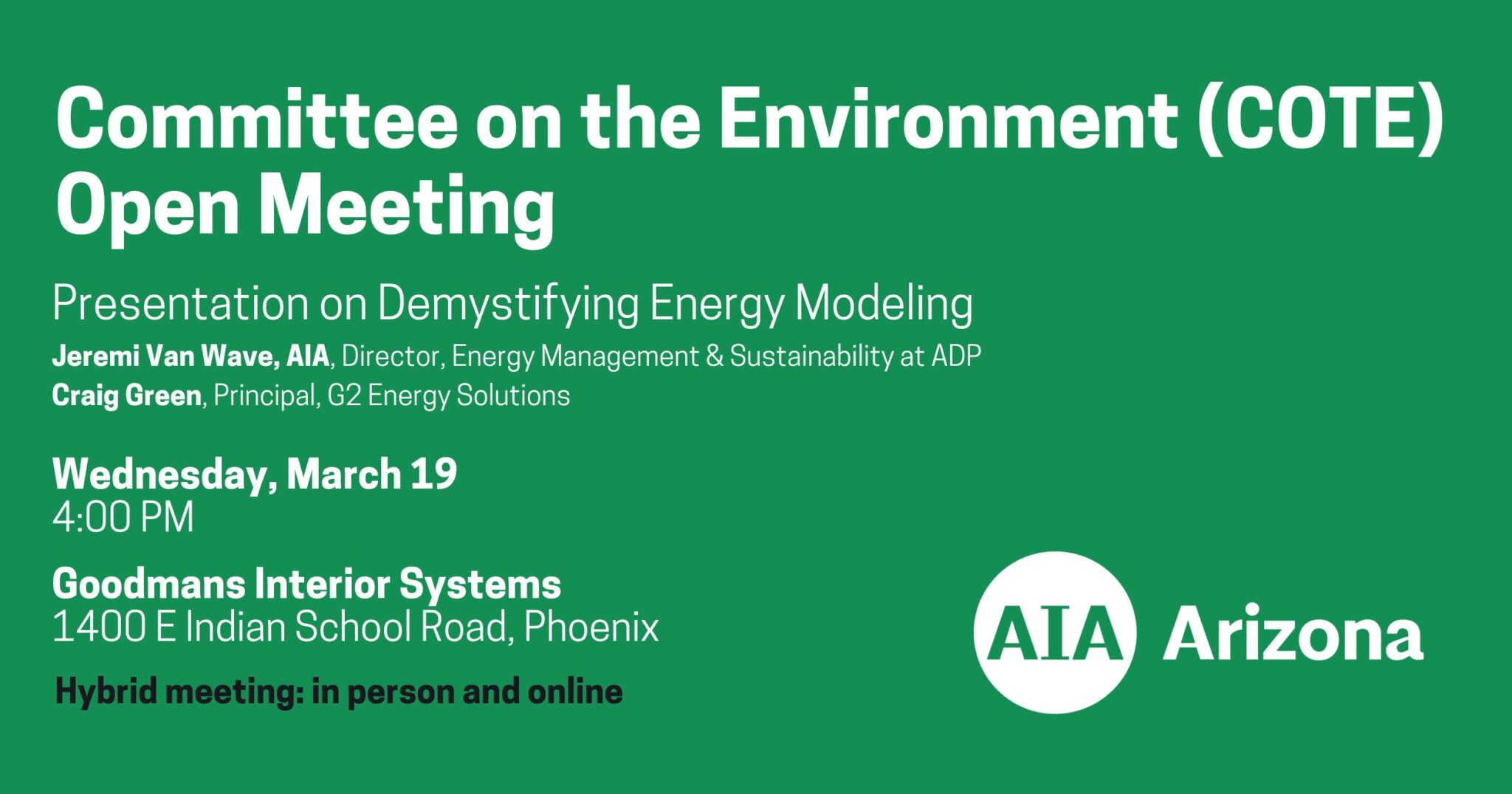 Committee on the Environment (COTE) Open Meeting

Presentation on Demystifying Energy Modeling

Jeremi Van Wave, AIA, Director, Energy Management & Sustainability at ADP
Craig Green, Principal, G2 Energy Solutions

Wednesday, March 19
4:00 PM

Goodmans Interior Systems
1400 E Indian School Road, Phoenix

Hybrid meeting: in person and online

AIA Arizona